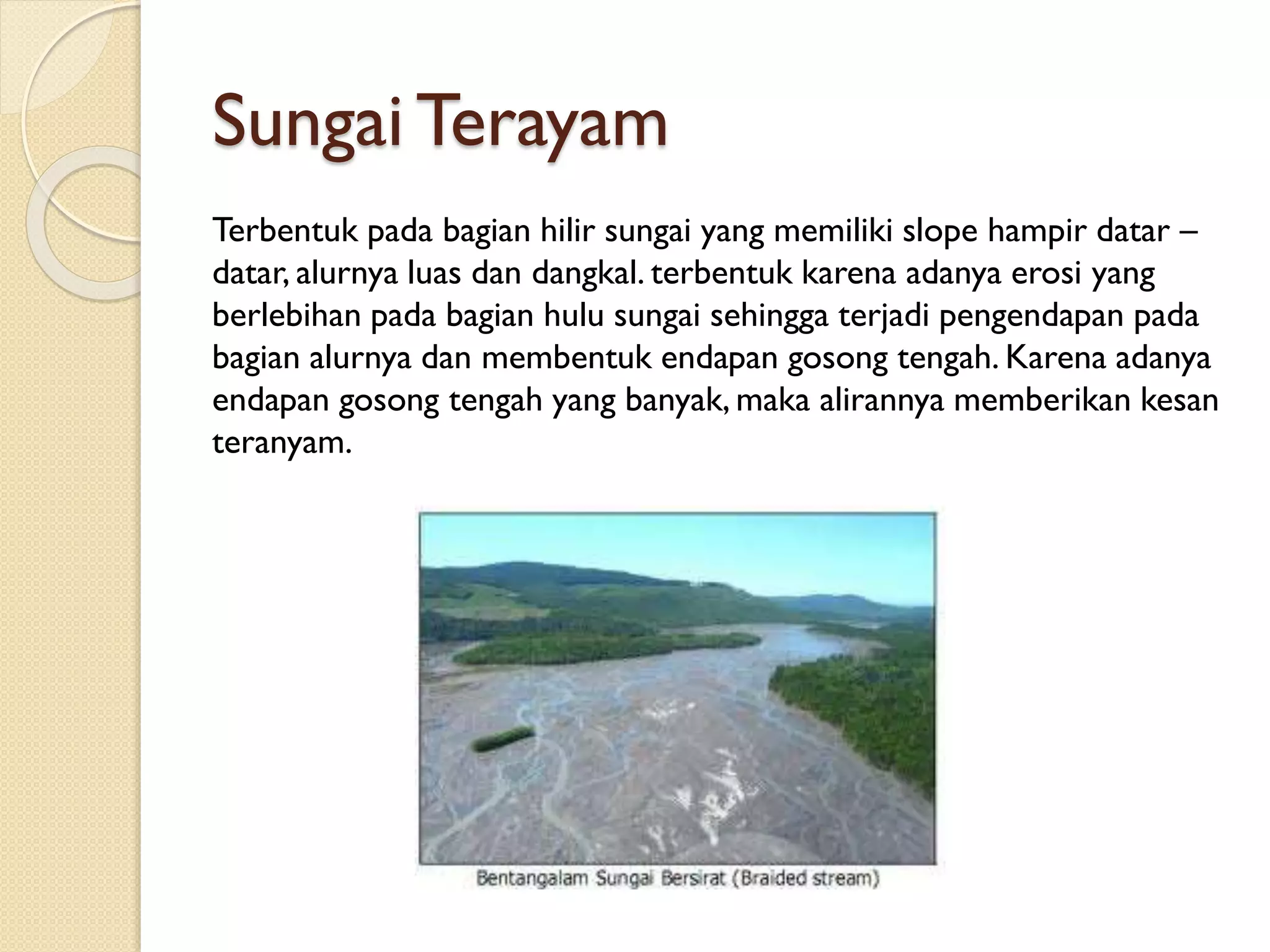 Sungai Terayam

Terbentuk pada bagian hilir sungai yang memiliki slope hampir datar – datar, alurnya luas dan dangkal. terbentuk karena adanya erosi yang berlebihan pada bagian hulu sungai sehingga terjadi pengendapan pada bagian alurnya dan membentuk endapan gosong tengah. Karena adanya endapan gosong tengah yang banyak, maka alirannya memberikan kesan teranyam.

Bentangalam Sungai Bersirat (Braided stream)